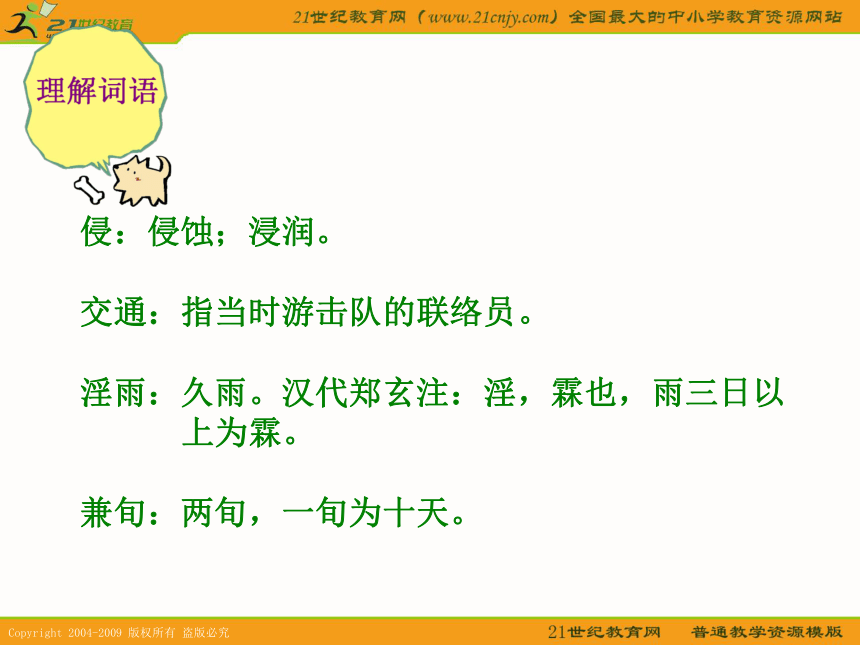 21世纪教育

21世纪教育网（www.21cnjy.com）全国最大的中小学教育资源网站

理解词语

侵：侵蚀；浸润。

交通：指当时游击队的联络员。

淫雨：久雨。汉代郑玄注：淫，霖也，雨三日以上为霖。

兼旬：两旬，一旬为十天。

Copyright 2004-2009 版权所有 盗版必究

21世纪教育网 普通教学资源模版